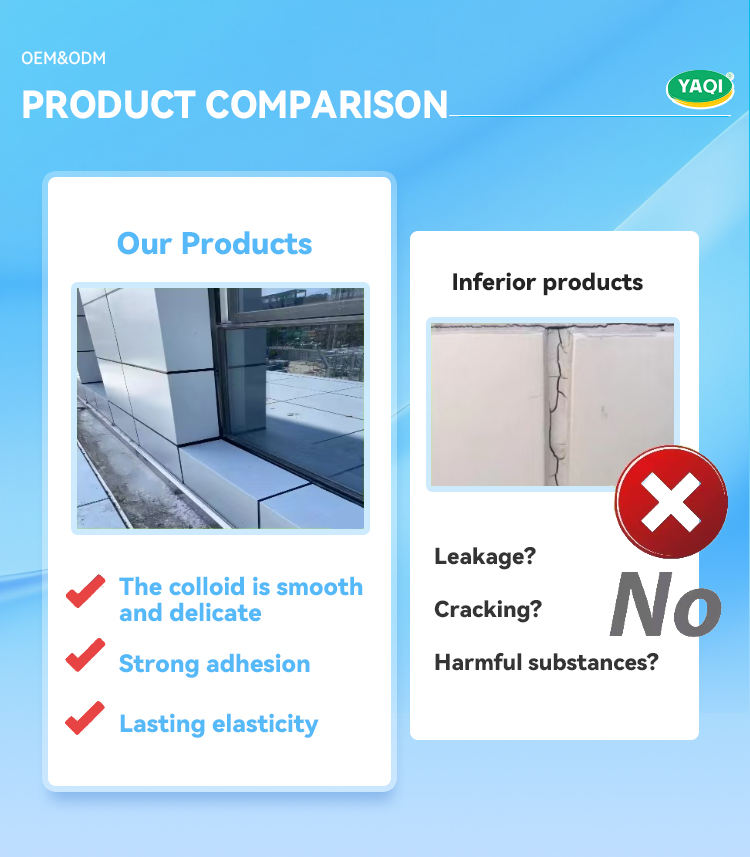 OEM&ODM

PRODUCT COMPARISON

YAQI

Our Products

The colloid is smooth and delicate

Strong adhesion

Lasting elasticity

Inferior products

Leakage?

Cracking?

Harmful substances?

No